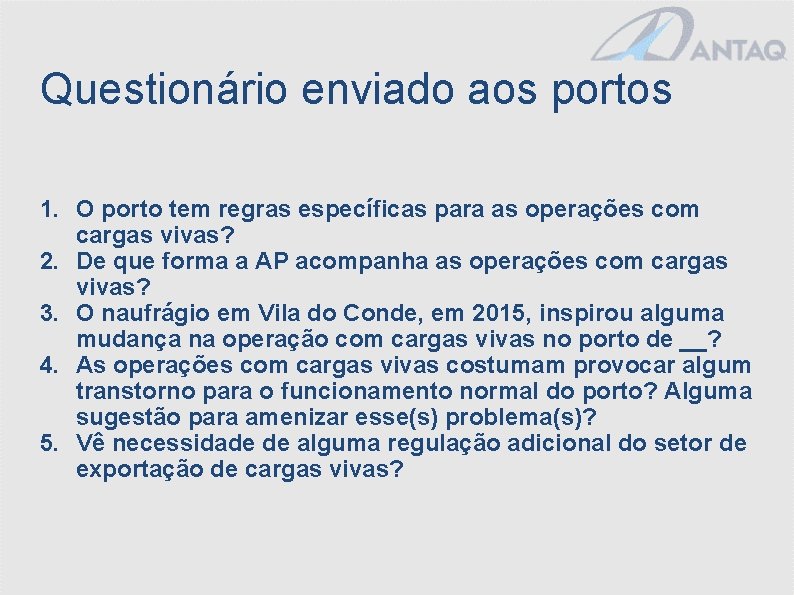 ANTAQ

Questionário enviado aos portos

1. O porto tem regras específicas para as operações com cargas vivas?
2. De que forma a AP acompanha as operações com cargas vivas?
3. O naufrágio em Vila do Conde, em 2015, inspirou alguma mudança na operação com cargas vivas no porto de __?
4. As operações com cargas vivas costumam provocar algum transtorno para o funcionamento normal do porto? Alguma sugestão para amenizar esse(s) problema(s)?
5. Vê necessidade de alguma regulação adicional do setor de exportação de cargas vivas?